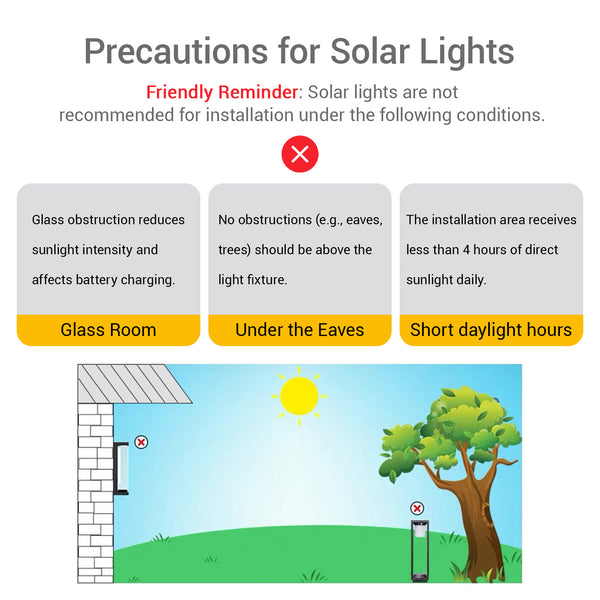 Precautions for Solar Lights

Friendly Reminder: Solar lights are not recommended for installation under the following conditions.

Glass obstruction reduces sunlight intensity and affects battery charging.

Glass Room

No obstructions (e.g., eaves, trees) should be above the light fixture.

Under the Eaves

The installation area receives less than 4 hours of direct sunlight daily.

Short daylight hours